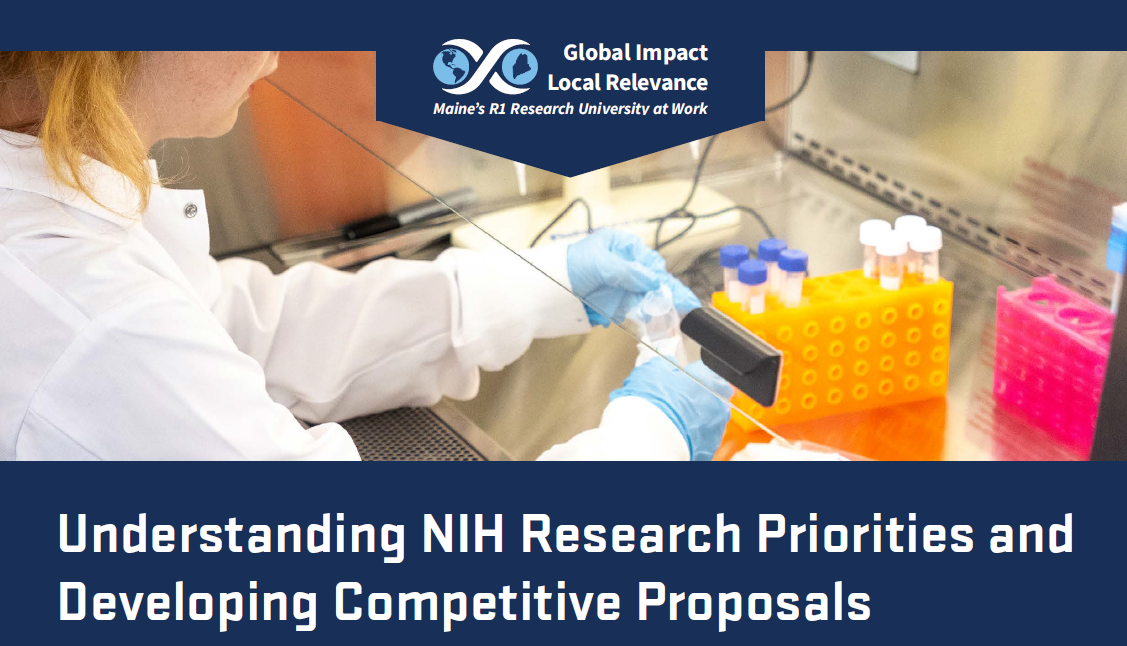 Global Impact
Local Relevance
Maine's R1 Research University at Work

Understanding NIH Research Priorities and Developing Competitive Proposals